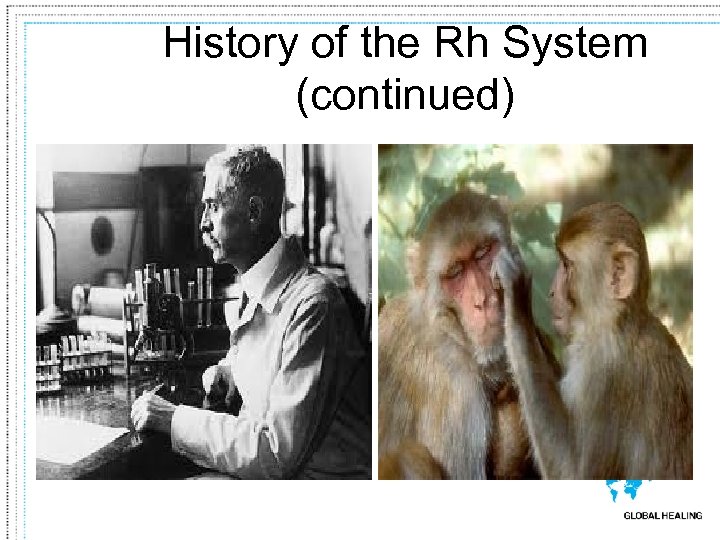 History of the Rh System (continued)

GLOBAL HEALING